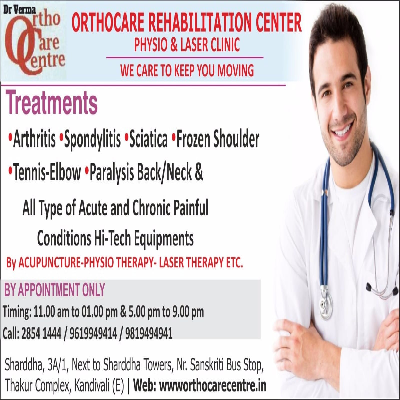 Dr Verma Ortho Care Centre

ORTHOCARE REHABILITATION CENTER
PHYSIO & LASER CLINIC
WE CARE TO KEEP YOU MOVING

Treatments

•Arthritis •Spondylitis •Sciatica •Frozen Shoulder •Tennis-Elbow •Paralysis Back/Neck &

All Type of Acute and Chronic Painful Conditions Hi-Tech Equipments

By ACUPUNCTURE-PHYSIO THERAPY- LASER THERAPY ETC.

BY APPOINTMENT ONLY
Timing: 11.00 am to 01.00 pm & 5.00 pm to 9.00 pm
Call: 2854 1444 / 9619949414 / 9819494941

Sharddha, 3A/1, Next to Sharddha Towers, Nr. Sanskriti Bus Stop, Thakur Complex, Kandivali (E) | Web: wwworthocarecentre.in